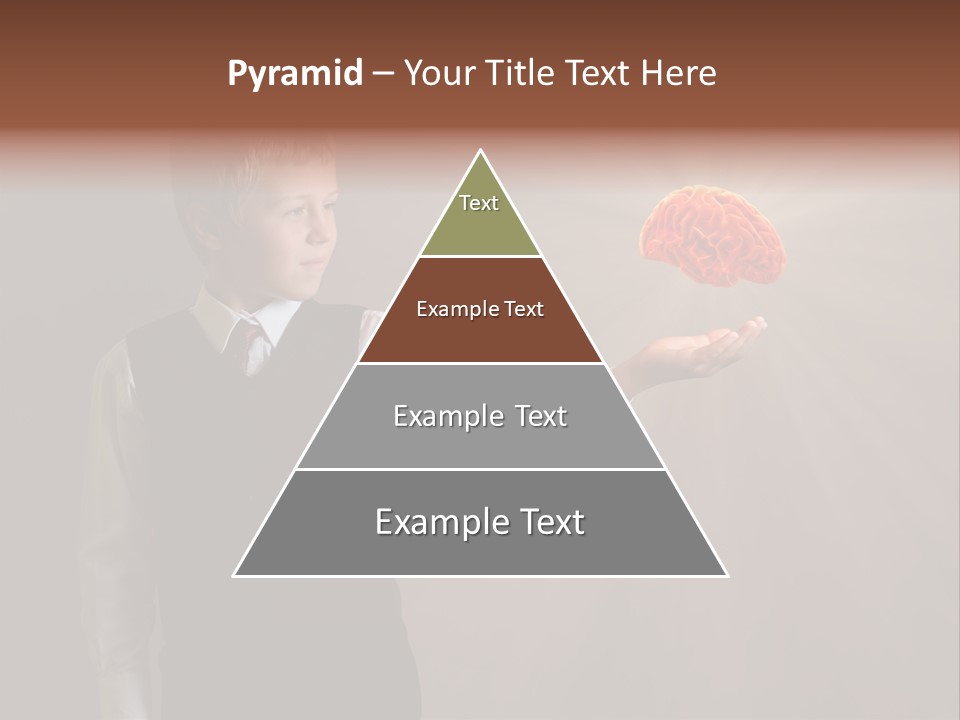 Pyramid – Your Title Text Here

Text

Example Text

Example Text

Example Text